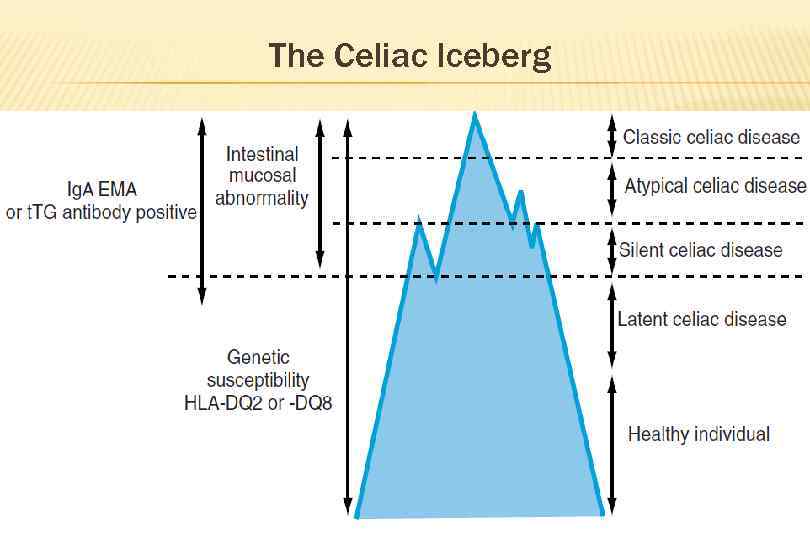 The Celiac Iceberg

IgA EMA or tTG antibody positive

Intestinal mucosal abnormality

Genetic susceptibility HLA-DQ2 or -DQ8

Classic celiac disease

Atypical celiac disease

Silent celiac disease

Latent celiac disease

Healthy individual